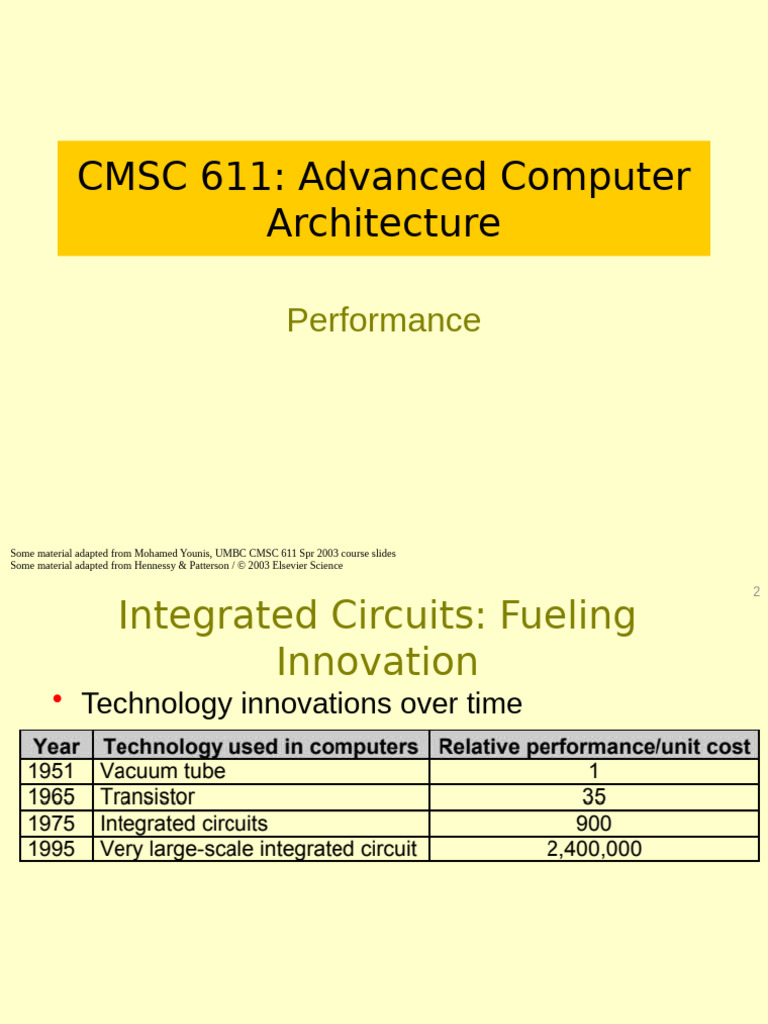 CMSC 611: Advanced Computer Architecture

Performance

Some material adapted from Mohamed Younis, UMBC CMSC 611 Spr 2003 course slides
Some material adapted from Hennessy & Patterson / © 2003 Elsevier Science

2

Integrated Circuits: Fueling Innovation

• Technology innovations over time

| Year | Technology used in computers | Relative performance/unit cost |
|---|---|---|
| 1951 | Vacuum tube | 1 |
| 1965 | Transistor | 35 |
| 1975 | Integrated circuits | 900 |
| 1995 | Very large-scale integrated circuit | 2,400,000 |